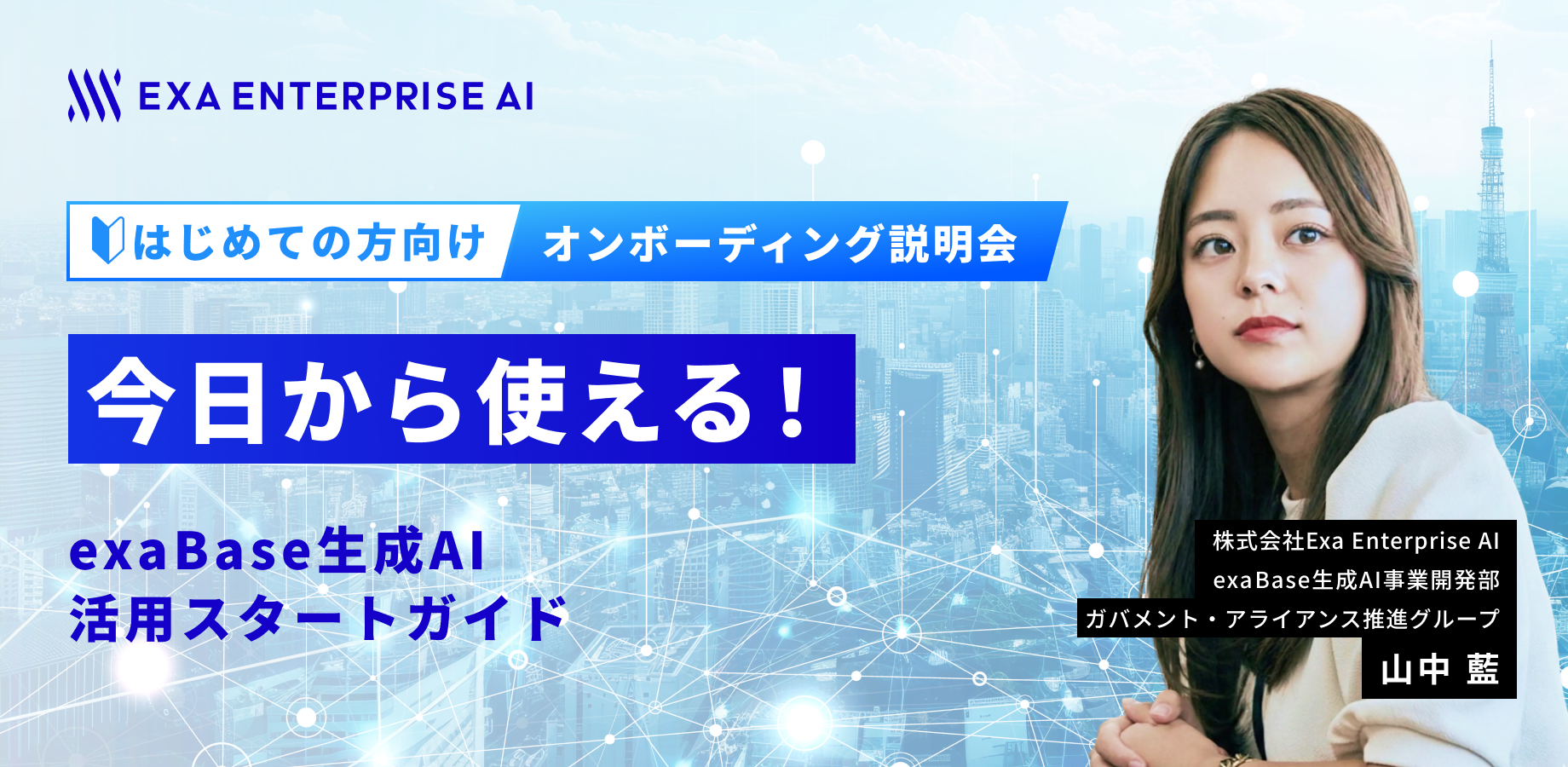 EXA ENTERPRISE AI

はじめての方向け　オンボーディング説明会

今日から使える！

exaBase生成AI
活用スタートガイド

株式会社Exa Enterprise AI
exaBase生成AI事業開発部
ガバメント・アライアンス推進グループ
山中 藍